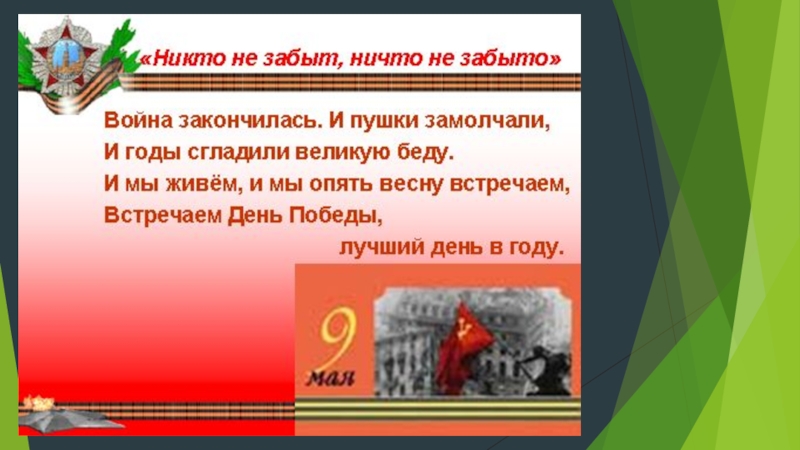 «Никто не забыт, ничто не забыто»

Война закончилась. И пушки замолчали,
И годы сгладили великую беду.
И мы живём, и мы опять весну встречаем,
Встречаем День Победы,
лучший день в году.

9 мая